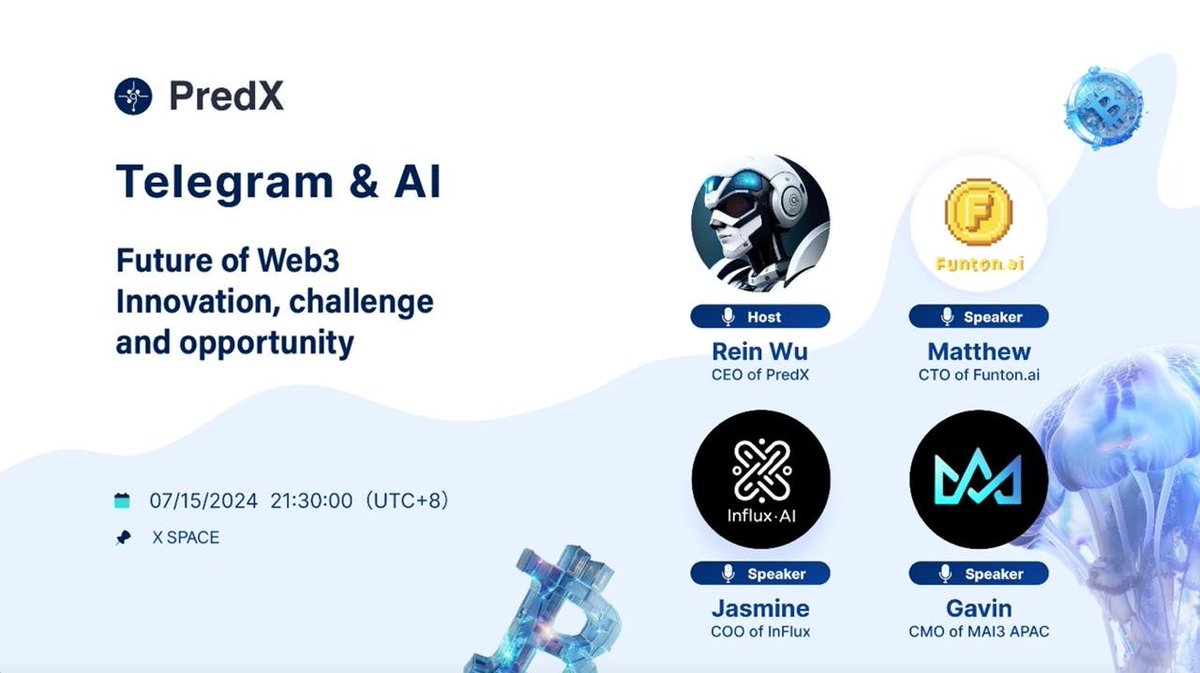 PredX

Telegram & AI

Future of Web3
Innovation, challenge and opportunity

07/15/2024 21:30:00 (UTC+8)

X SPACE

Host
Rein Wu
CEO of PredX

Funton.ai

Speaker
Matthew
CTO of Funton.ai

Influx·AI

Speaker
Jasmine
COO of InFlux

Speaker
Gavin
CMO of MAI3 APAC